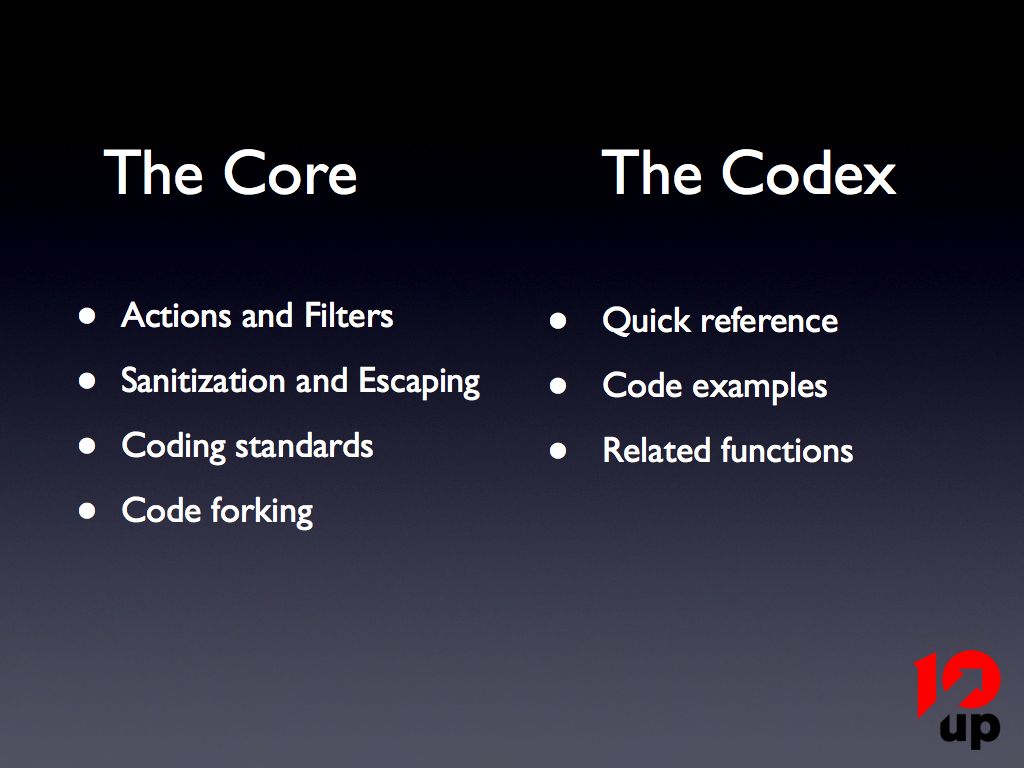 The Core

- Actions and Filters
- Sanitization and Escaping
- Coding standards
- Code forking

The Codex

- Quick reference
- Code examples
- Related functions

10 up